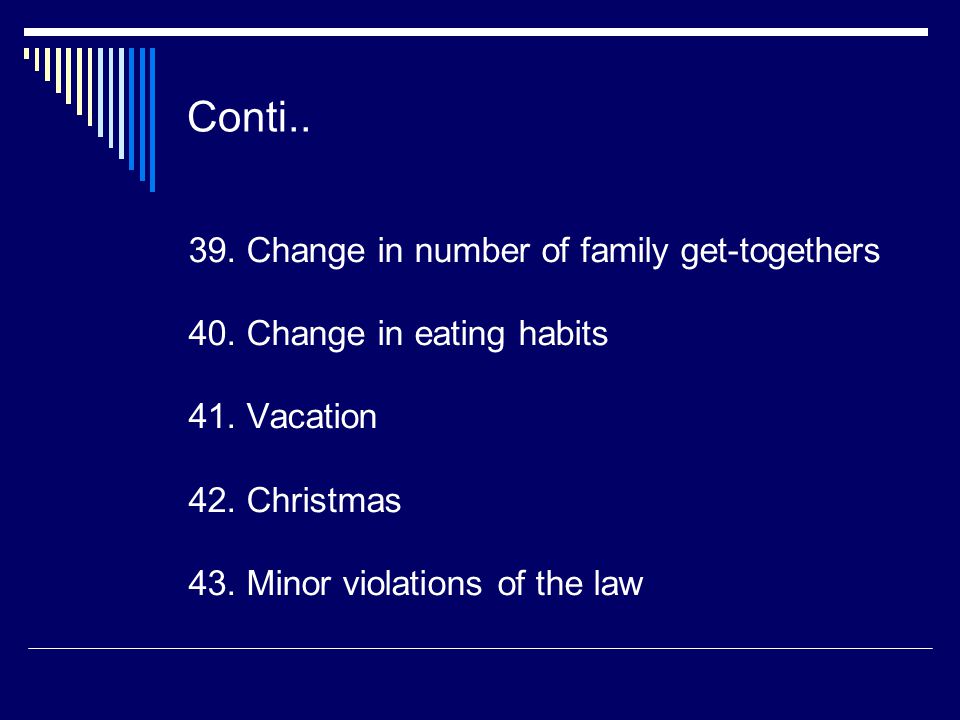 Conti..

39. Change in number of family get-togethers

40. Change in eating habits

41. Vacation

42. Christmas

43. Minor violations of the law